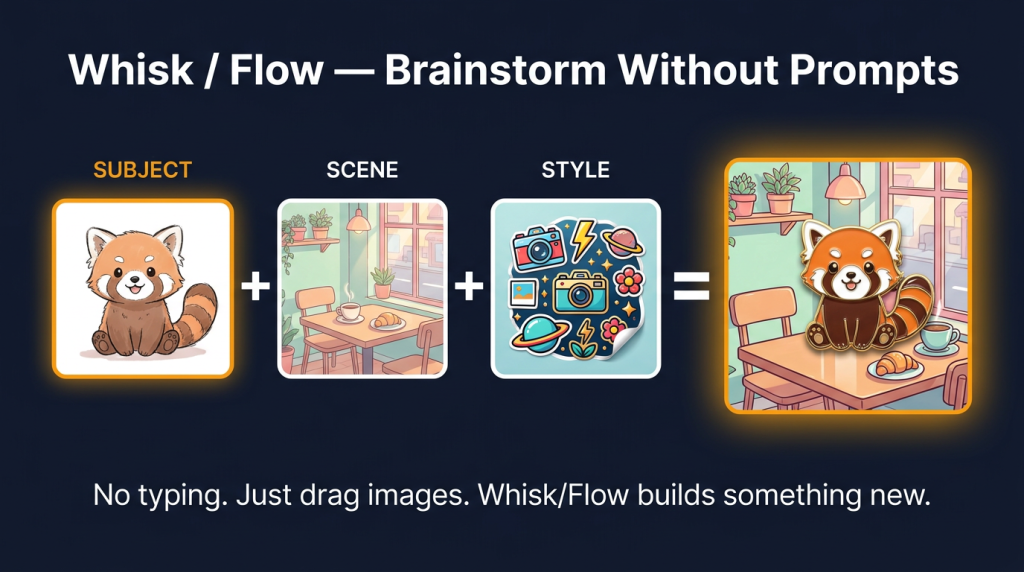 Whisk / Flow — Brainstorm Without Prompts

SUBJECT

SCENE

STYLE

+

+

=

No typing. Just drag images. Whisk/Flow builds something new.